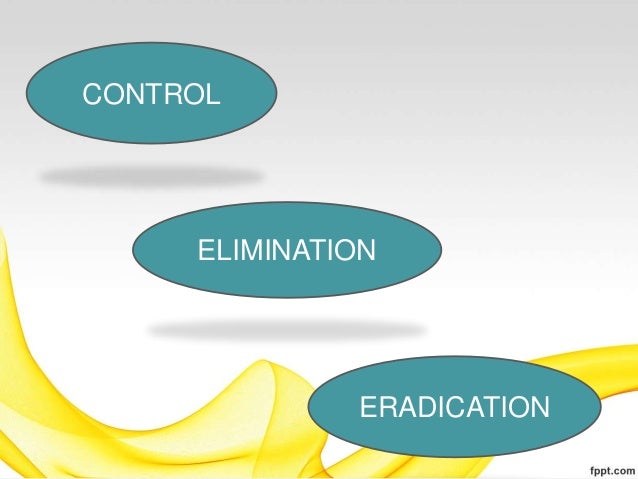 CONTROL

ELIMINATION

ERADICATION

fppt.com